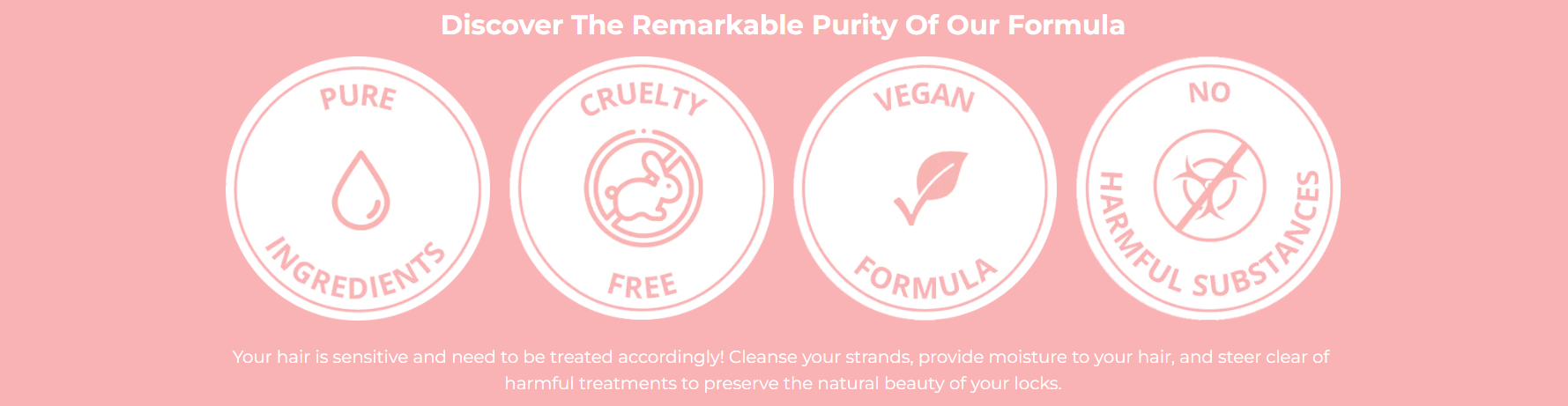 Discover The Remarkable Purity Of Our Formula

PURE INGREDIENTS

CRUELTY FREE

VEGAN FORMULA

NO HARMFUL SUBSTANCES

Your hair is sensitive and need to be treated accordingly! Cleanse your strands, provide moisture to your hair, and steer clear of harmful treatments to preserve the natural beauty of your locks.